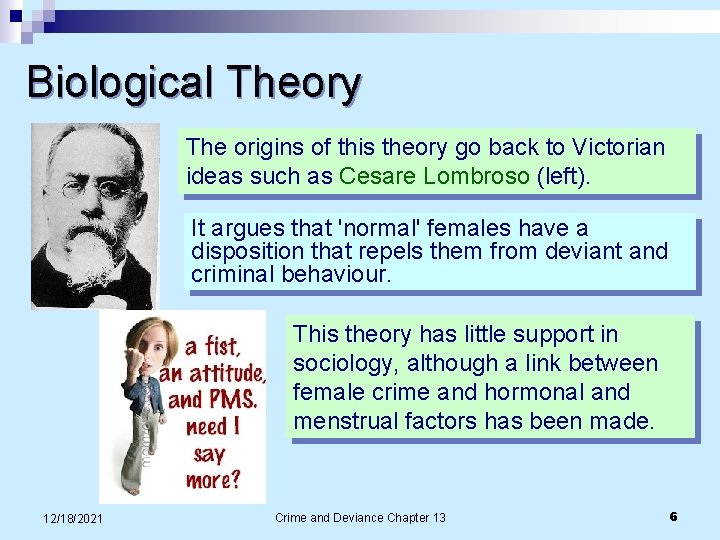 Biological Theory

The origins of this theory go back to Victorian ideas such as Cesare Lombroso (left).

It argues that 'normal' females have a disposition that repels them from deviant and criminal behaviour.

a fist, an attitude, and PMS. need I say more?

This theory has little support in sociology, although a link between female crime and hormonal and menstrual factors has been made.

12/18/2021

Crime and Deviance Chapter 13

6